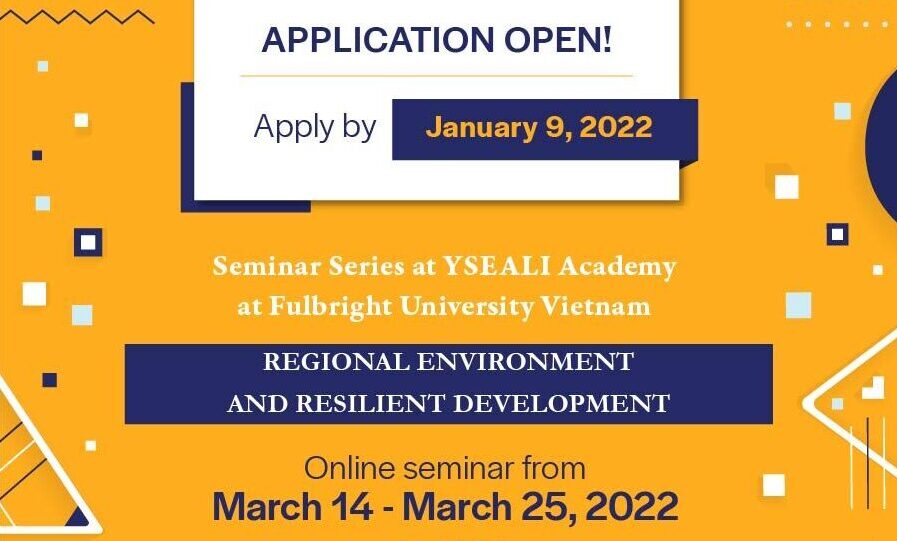 APPLICATION OPEN!

Apply by January 9, 2022

Seminar Series at YSEALI Academy at Fulbright University Vietnam

REGIONAL ENVIRONMENT AND RESILIENT DEVELOPMENT

Online seminar from
March 14 - March 25, 2022